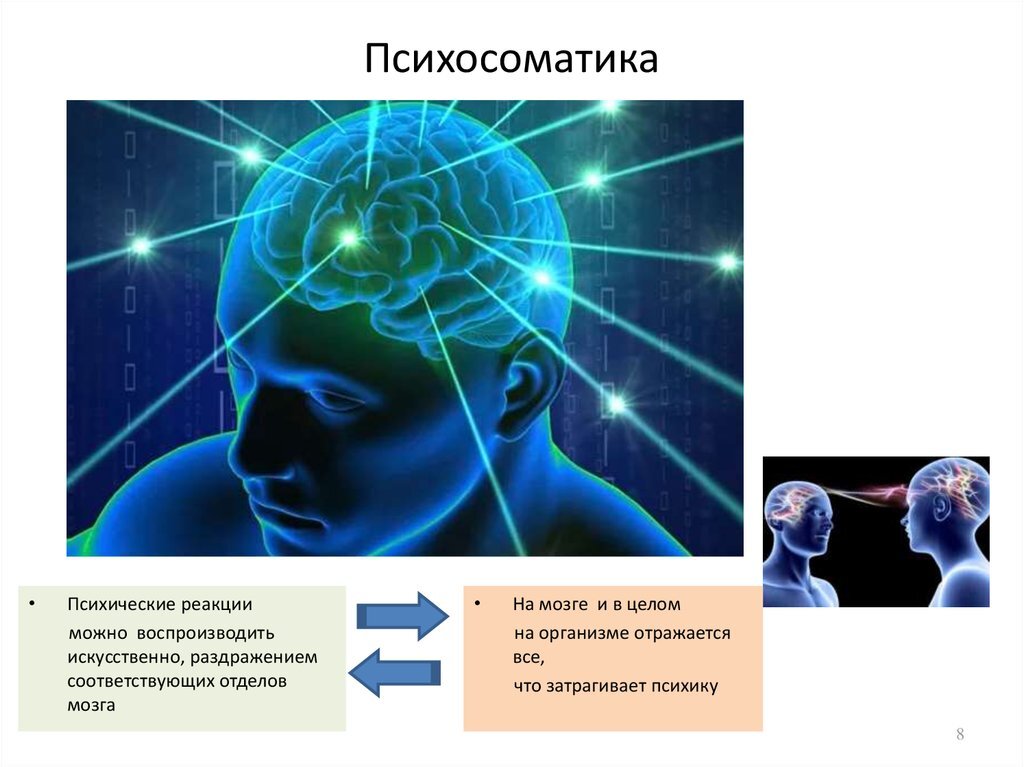 Психосоматика

• Психические реакции
можно воспроизводить искусственно, раздражением соответствующих отделов мозга

• На мозге и в целом
на организме отражается все,
что затрагивает психику

8